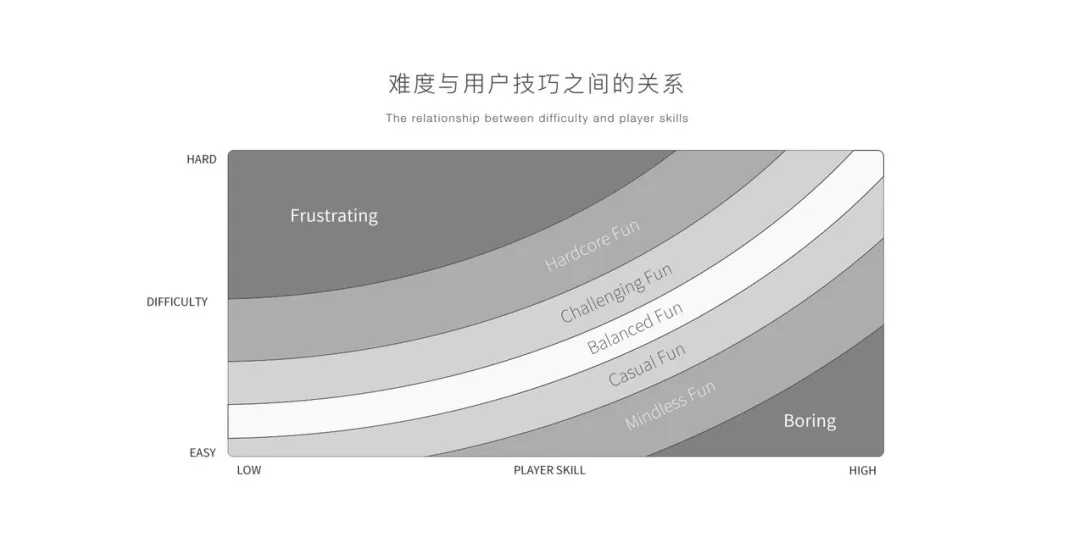 难度与用户技巧之间的关系

The relationship between difficulty and player skills

HARD

DIFFICULTY

EASY

Frustrating

Hardcore Fun

Challenging Fun

Balanced Fun

Casual Fun

Mindless Fun

Boring

LOW

PLAYER SKILL

HIGH